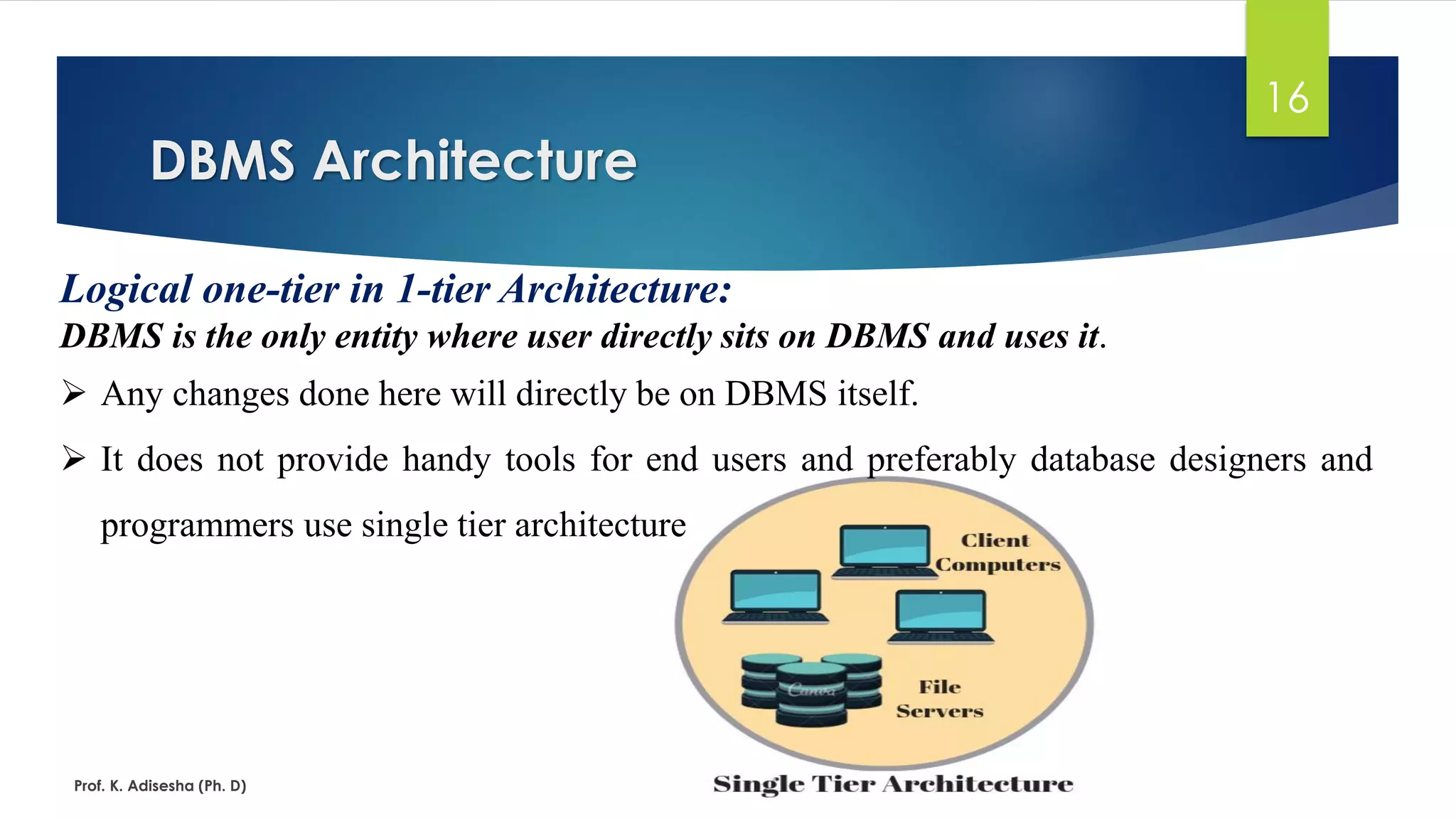 16

DBMS Architecture

Logical one-tier in 1-tier Architecture:

DBMS is the only entity where user directly sits on DBMS and uses it.

➢ Any changes done here will directly be on DBMS itself.

➢ It does not provide handy tools for end users and preferably database designers and programmers use single tier architecture

Client Computers

Canva

File Servers

Single Tier Architecture

Prof. K. Adisesha (Ph. D)